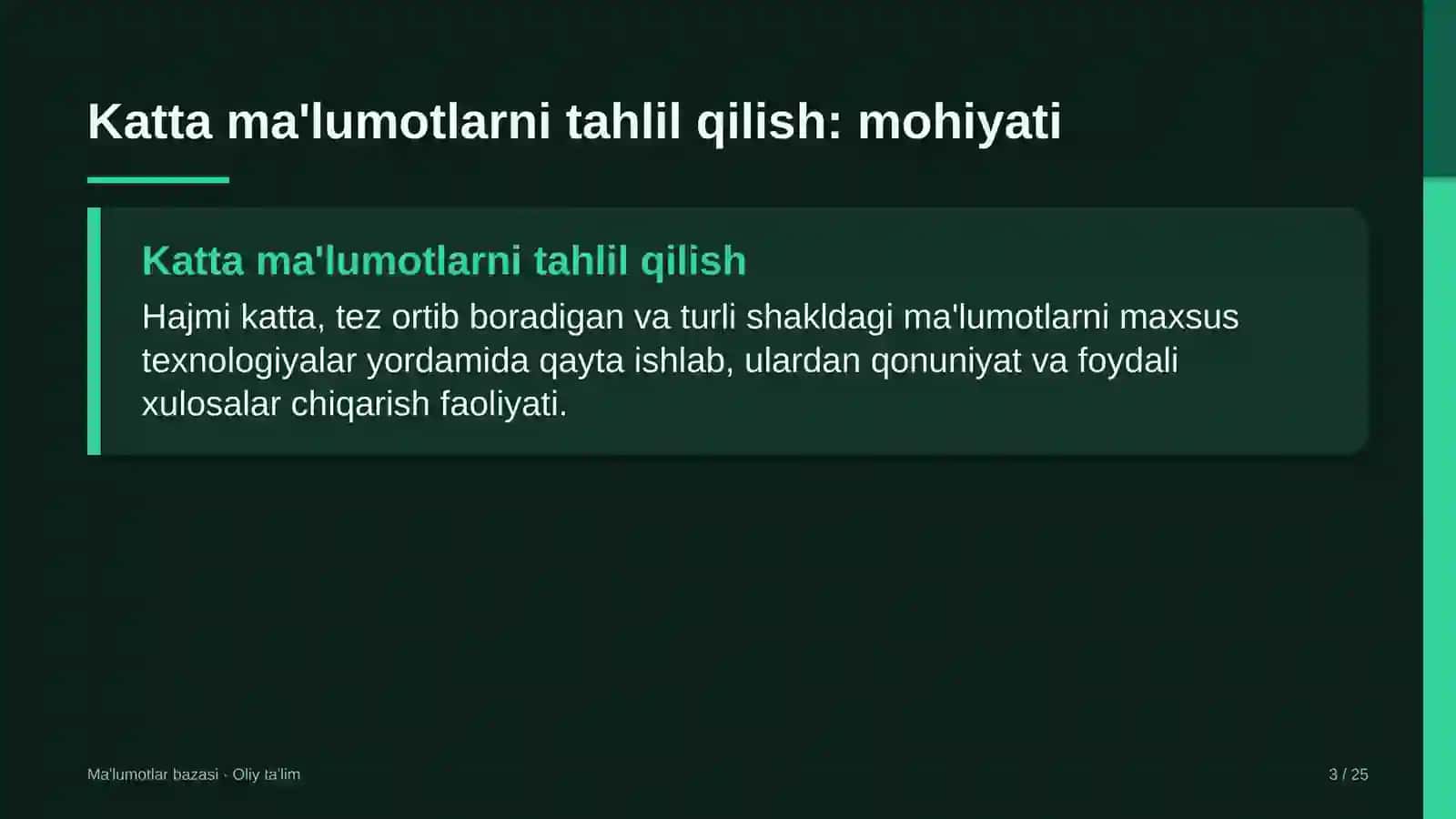 Katta ma'lumotlarni tahlil qilish: mohiyati

Katta ma'lumotlarni tahlil qilish

Hajmi katta, tez ortib boradigan va turli shakldagi ma'lumotlarni maxsus texnologiyalar yordamida qayta ishlab, ulardan qonuniyat va foydali xulosalar chiqarish faoliyati.

Ma'lumotlar bazasi · Oliy ta'lim

3 / 25